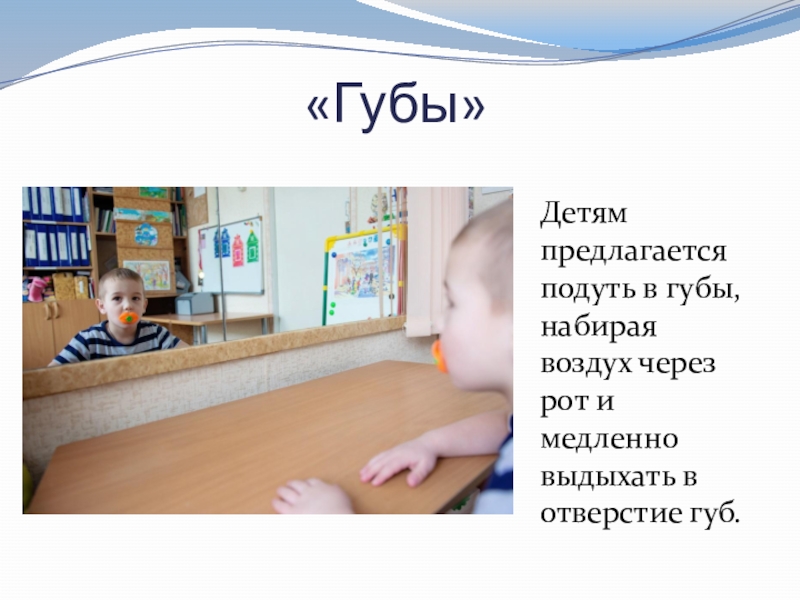 «Губы»

Детям предлагается подуть в губы, набирая воздух через рот и медленно выдыхать в отверстие губ.